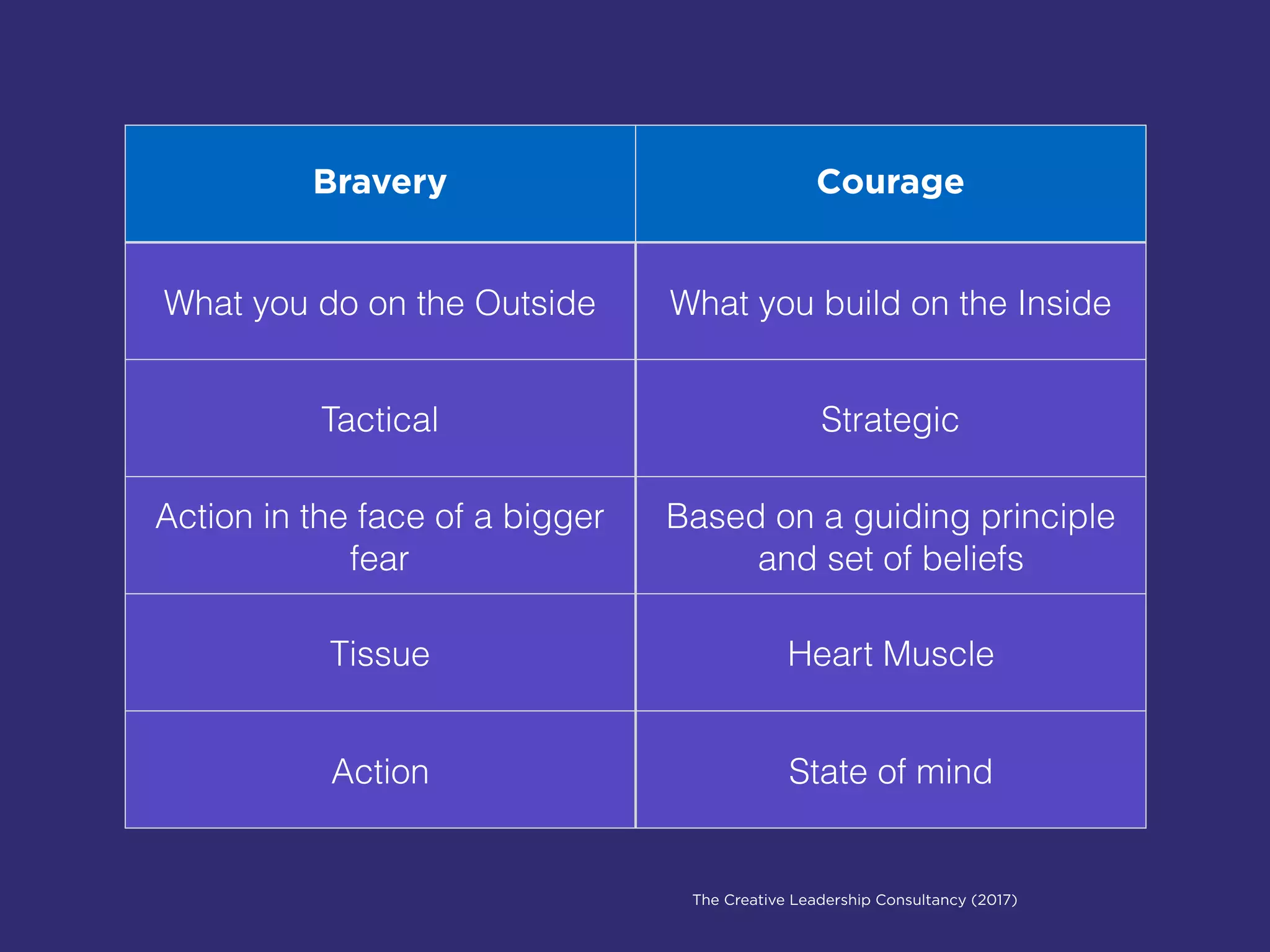 | Bravery | Courage |
|---|---|
| What you do on the Outside | What you build on the Inside |
| Tactical | Strategic |
| Action in the face of a bigger fear | Based on a guiding principle and set of beliefs |
| Tissue | Heart Muscle |
| Action | State of mind |

The Creative Leadership Consultancy (2017)